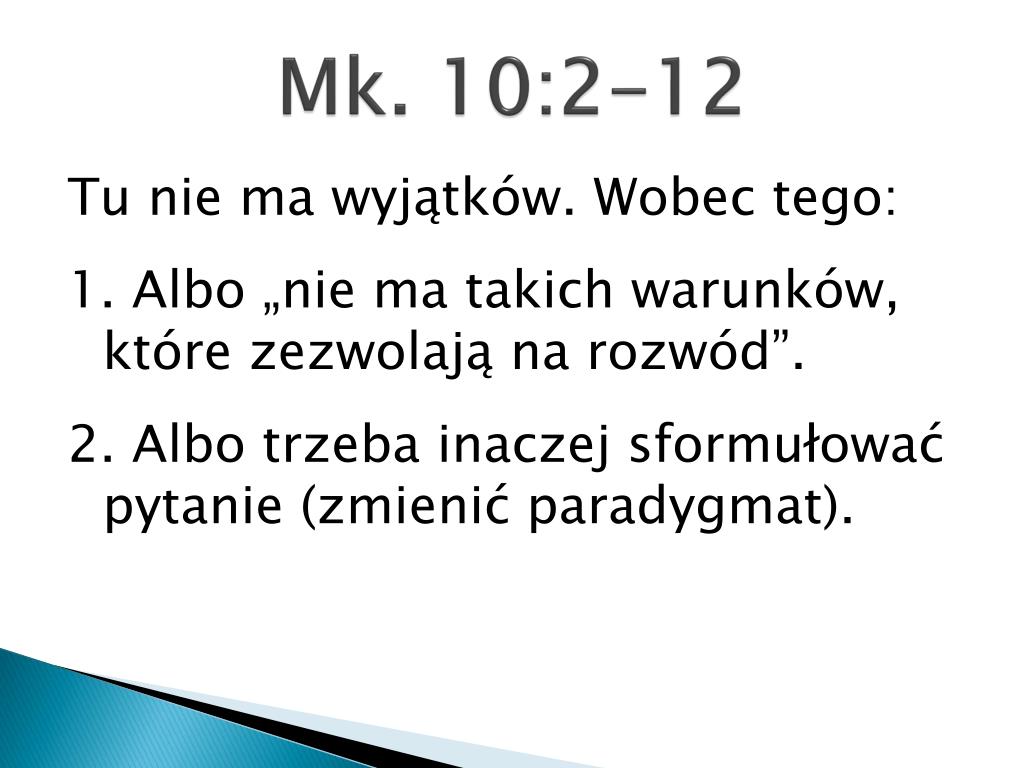 Mk. 10:2-12

Tu nie ma wyjątków. Wobec tego:

1. Albo „nie ma takich warunków, które zezwolają na rozwód”.

2. Albo trzeba inaczej sformułować pytanie (zmienić paradygmat).